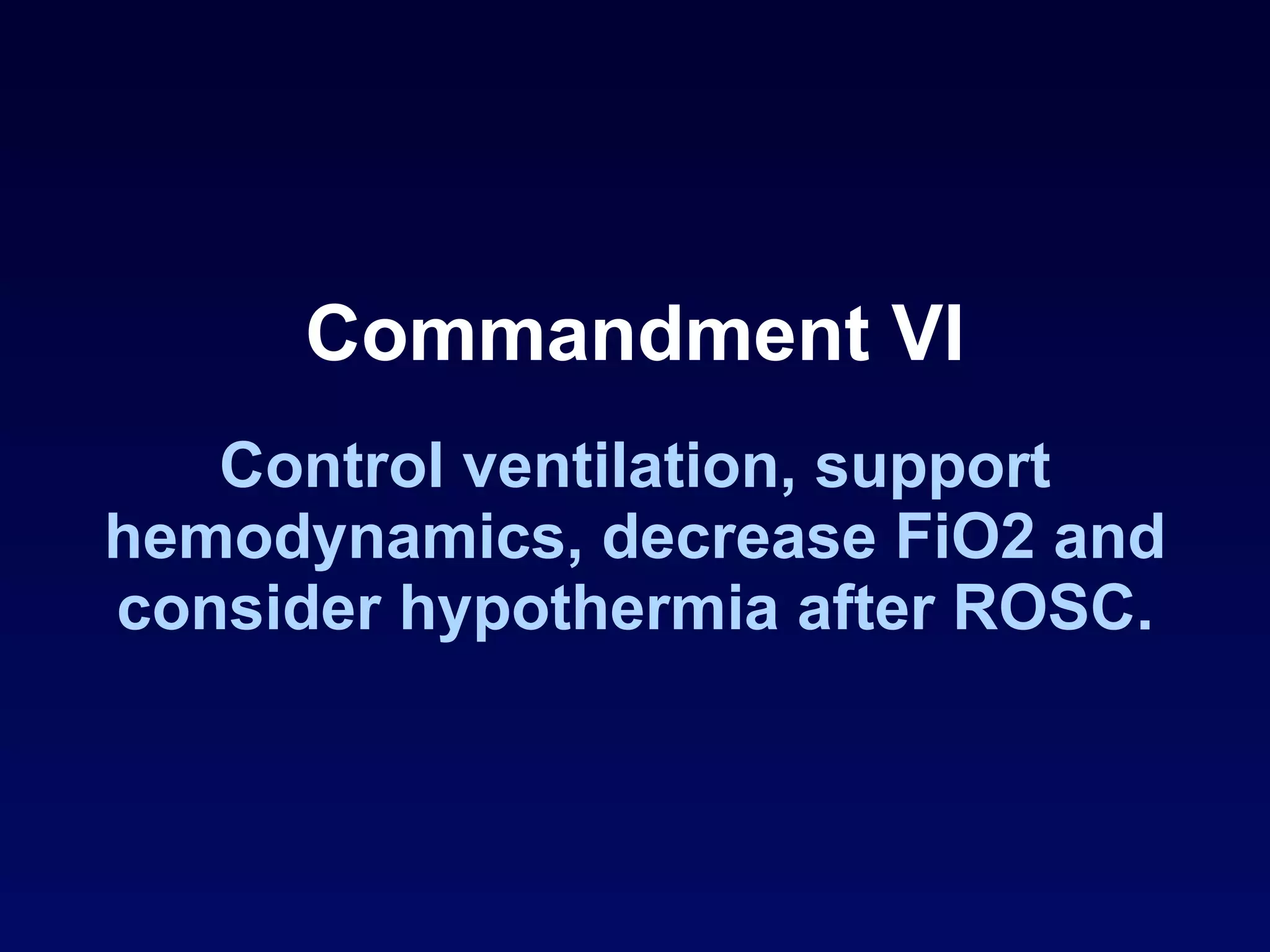 Commandment VI

Control ventilation, support hemodynamics, decrease FiO2 and consider hypothermia after ROSC.